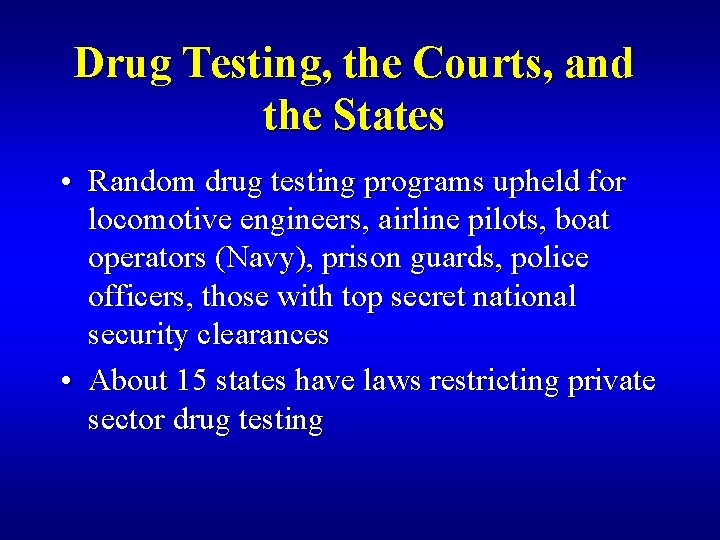 Drug Testing, the Courts, and the States

• Random drug testing programs upheld for locomotive engineers, airline pilots, boat operators (Navy), prison guards, police officers, those with top secret national security clearances

• About 15 states have laws restricting private sector drug testing